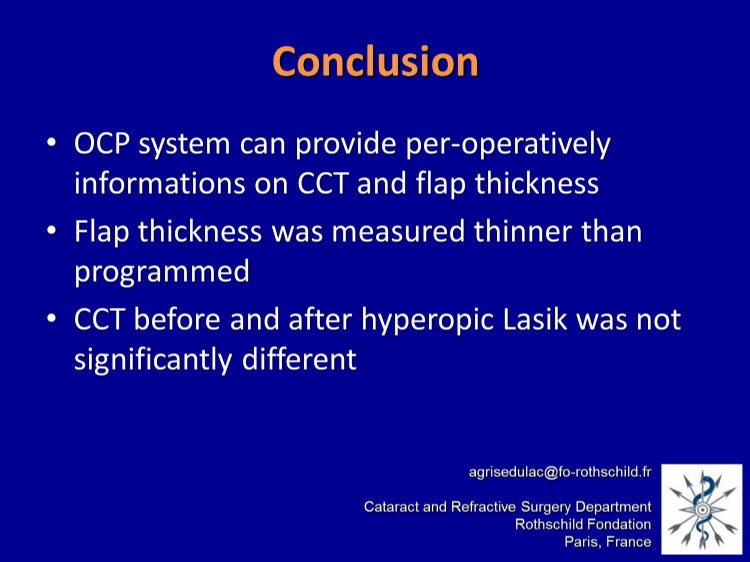 Conclusion

• OCP system can provide per-operatively informations on CCT and flap thickness

• Flap thickness was measured thinner than programmed

• CCT before and after hyperopic Lasik was not significantly different

agrisedulac@fo-rothschild.fr

Cataract and Refractive Surgery Department
Rothschild Fondation
Paris, France